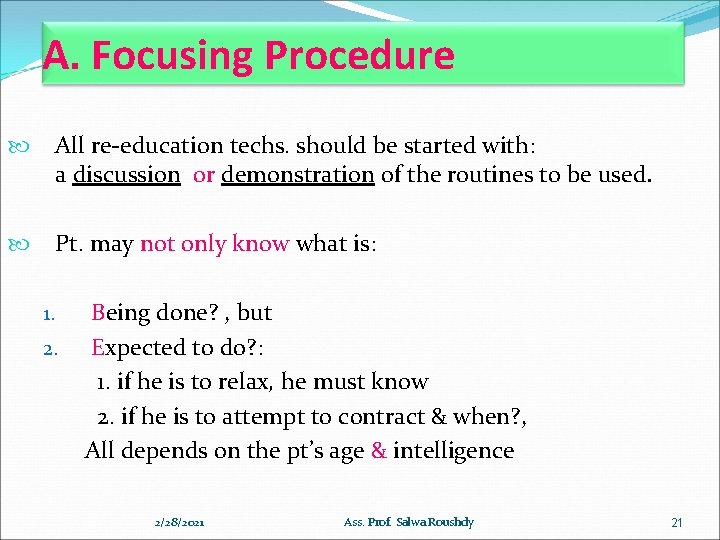 A. Focusing Procedure

All re-education techs. should be started with: a discussion or demonstration of the routines to be used.

Pt. may not only know what is:

1. Being done? , but
2. Expected to do?:
1. if he is to relax, he must know
2. if he is to attempt to contract & when?,
All depends on the pt's age & intelligence

2/28/2021 Ass. Prof. Salwa Roushdy 21